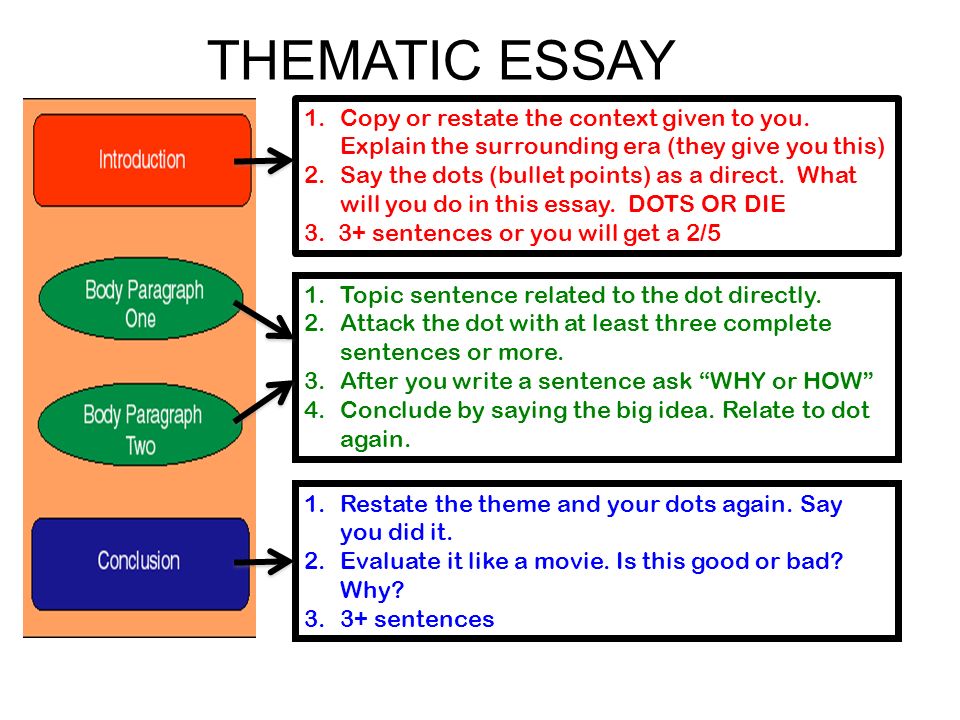 THEMATIC ESSAY

Introduction

1. Copy or restate the context given to you. Explain the surrounding era (they give you this)
2. Say the dots (bullet points) as a direct. What will you do in this essay. DOTS OR DIE
3. 3+ sentences or you will get a 2/5

Body Paragraph One

Body Paragraph Two

1. Topic sentence related to the dot directly.
2. Attack the dot with at least three complete sentences or more.
3. After you write a sentence ask “WHY or HOW”
4. Conclude by saying the big idea. Relate to dot again.

Conclusion

1. Restate the theme and your dots again. Say you did it.
2. Evaluate it like a movie. Is this good or bad? Why?
3. 3+ sentences